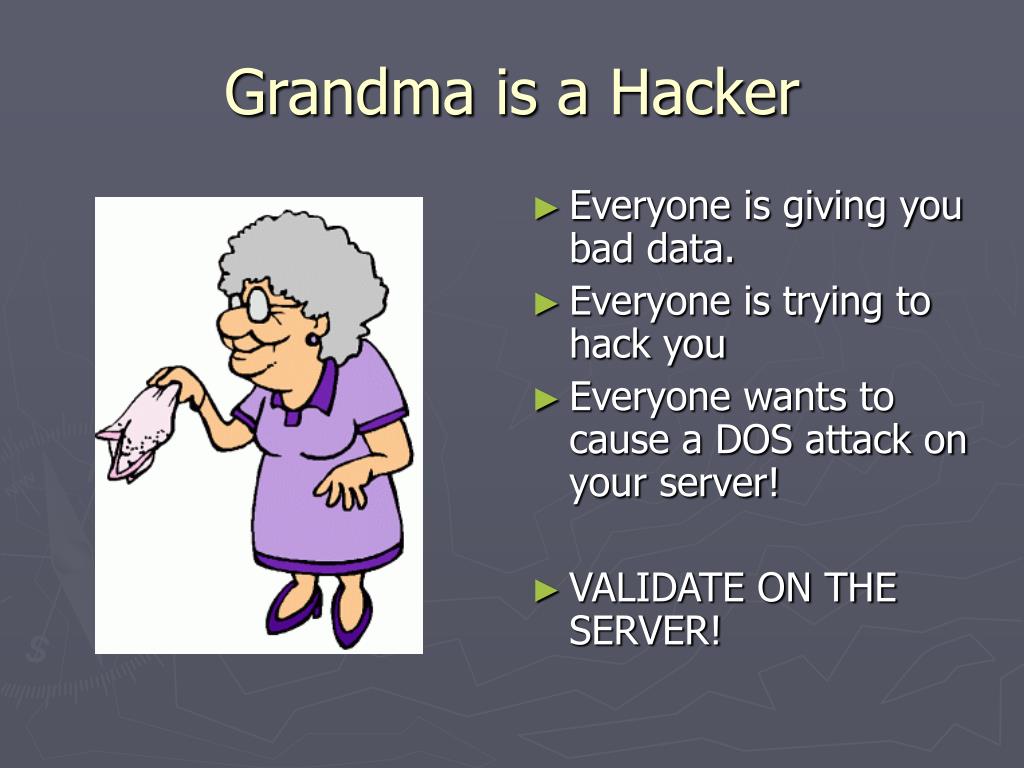 Grandma is a Hacker

► Everyone is giving you bad data.
► Everyone is trying to hack you
► Everyone wants to cause a DOS attack on your server!

► VALIDATE ON THE SERVER!